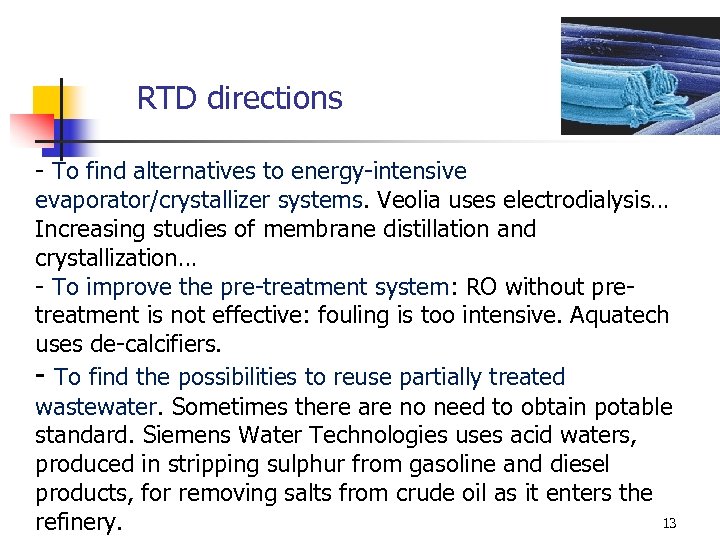 RTD directions

- To find alternatives to energy-intensive evaporator/crystallizer systems. Veolia uses electrodialysis… Increasing studies of membrane distillation and crystallization…
- To improve the pre-treatment system: RO without pre-treatment is not effective: fouling is too intensive. Aquatech uses de-calcifiers.
- To find the possibilities to reuse partially treated wastewater. Sometimes there are no need to obtain potable standard. Siemens Water Technologies uses acid waters, produced in stripping sulphur from gasoline and diesel products, for removing salts from crude oil as it enters the refinery.

13